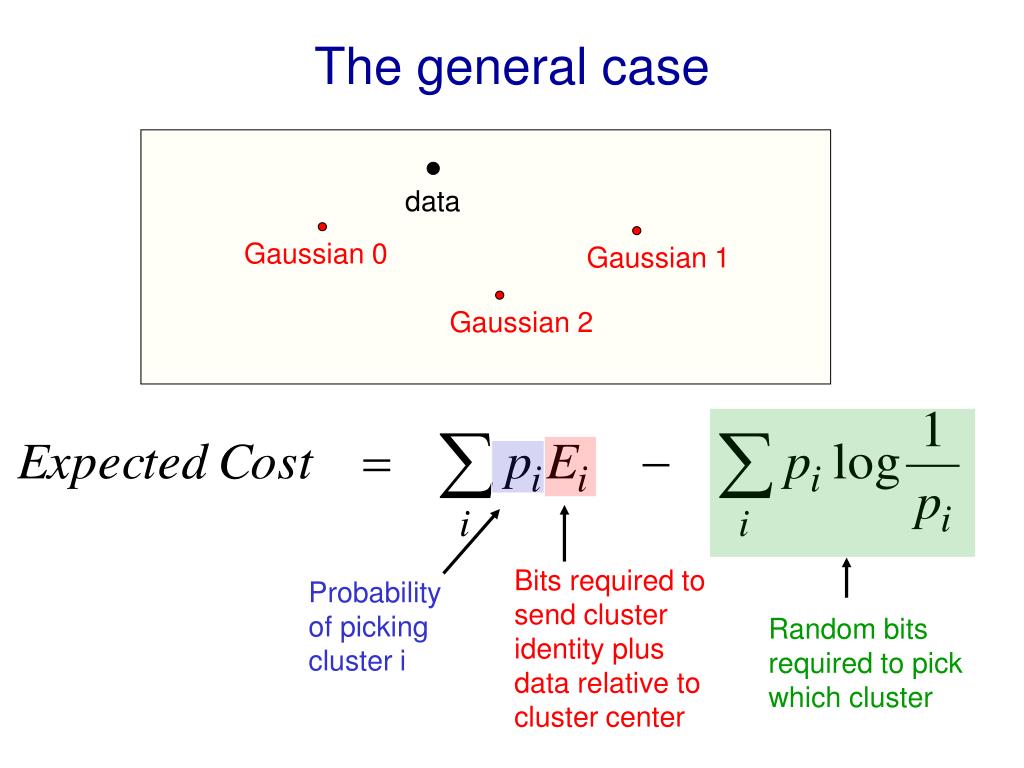 The general case

data

Gaussian 0

Gaussian 1

Gaussian 2

$Expected\ Cost = \sum_i p_i E_i - \sum_i p_i \log \frac{1}{p_i}$

Probability of picking cluster i

Bits required to send cluster identity plus data relative to cluster center

Random bits required to pick which cluster